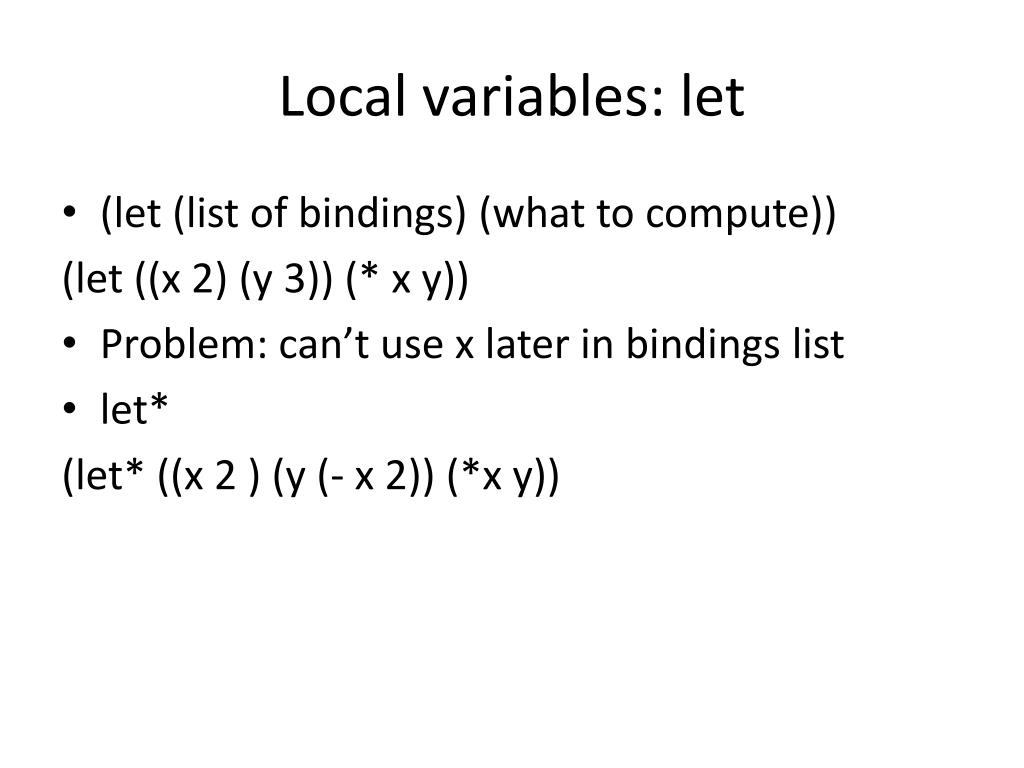 Local variables: let

• (let (list of bindings) (what to compute))

(let ((x 2) (y 3)) (* x y))

• Problem: can’t use x later in bindings list

• let*

(let* ((x 2 ) (y (- x 2)) (*x y))